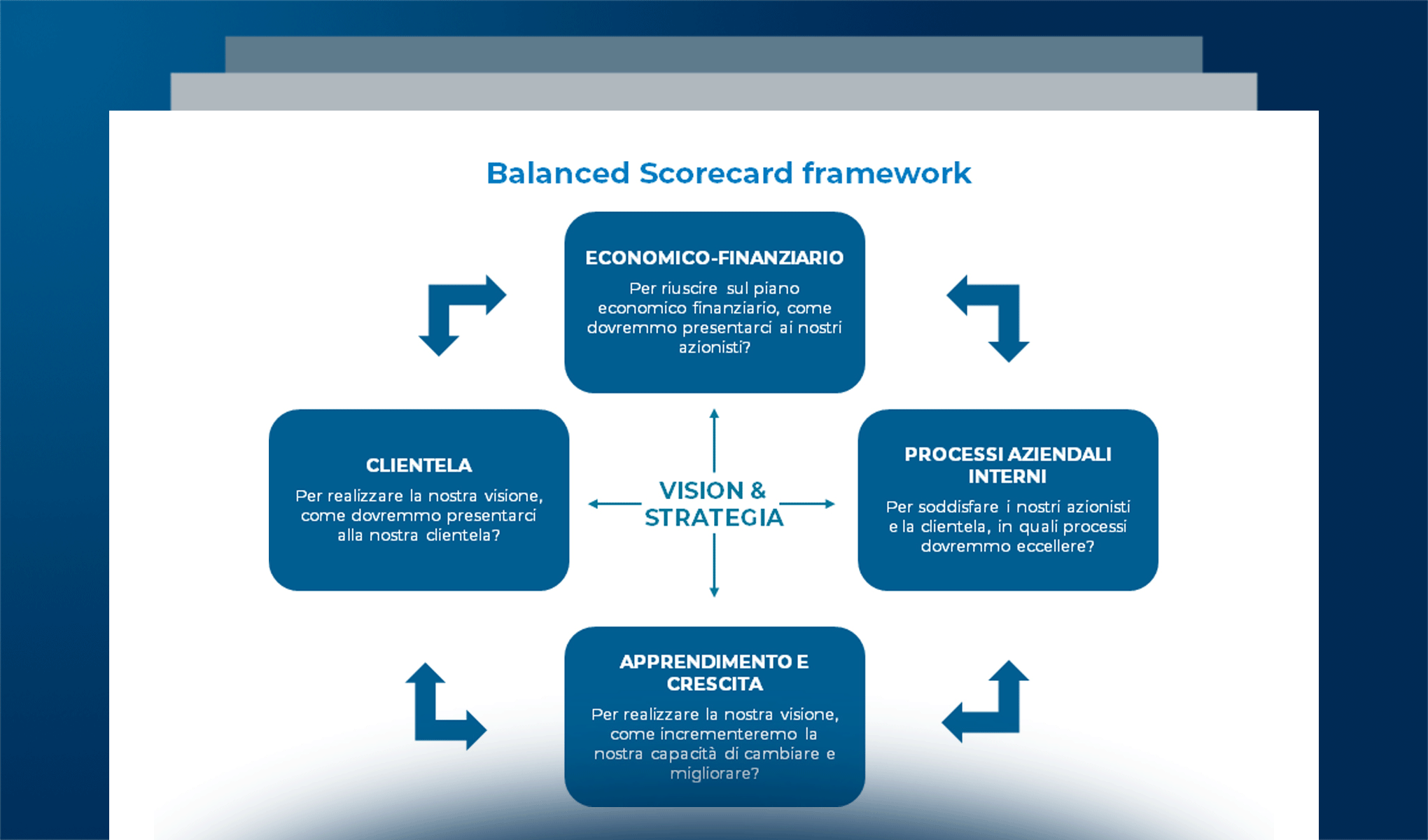 Balanced Scorecard framework

ECONOMICO-FINANZIARIO
Per riuscire sul piano economico finanziario, come dovremmo presentarci ai nostri azionisti?

CLIENTELA
Per realizzare la nostra visione, come dovremmo presentarci alla nostra clientela?

VISION & STRATEGIA

PROCESSI AZIENDALI INTERNI
Per soddisfare i nostri azionisti e la clientela, in quali processi dovremmo eccellere?

APPRENDIMENTO E CRESCITA
Per realizzare la nostra visione, come incrementeremo la nostra capacità di cambiare e migliorare?